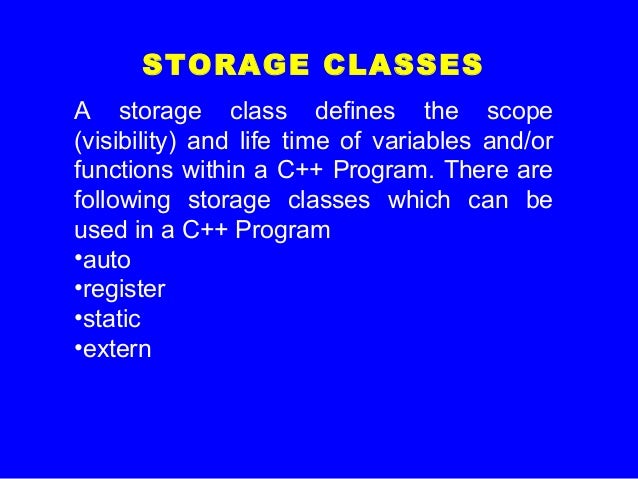 STORAGE CLASSES

A storage class defines the scope (visibility) and life time of variables and/or functions within a C++ Program. There are following storage classes which can be used in a C++ Program
•auto
•register
•static
•extern